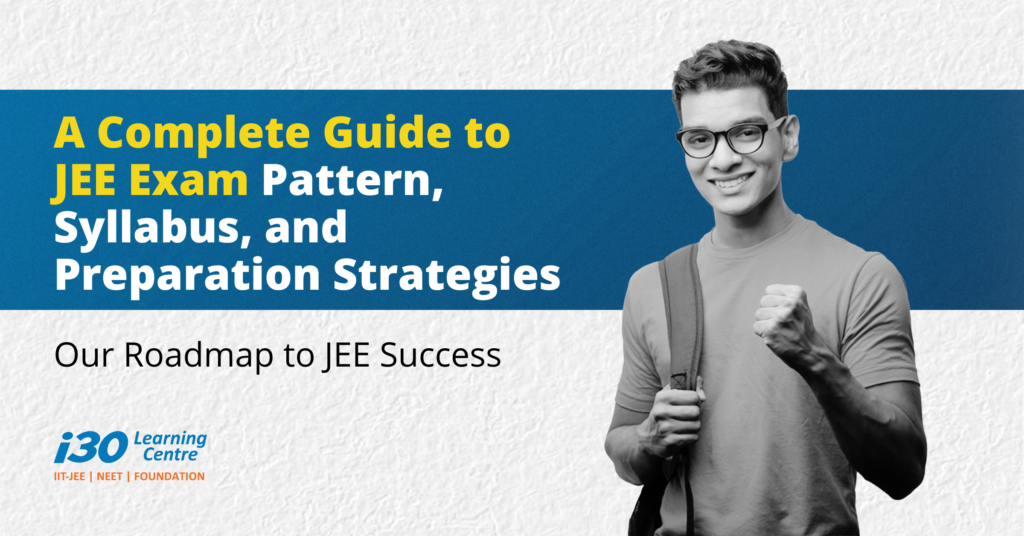 A Complete Guide to JEE Exam Pattern, Syllabus, and Preparation Strategies

Our Roadmap to JEE Success

i30 Learning Centre
IIT-JEE | NEET | FOUNDATION